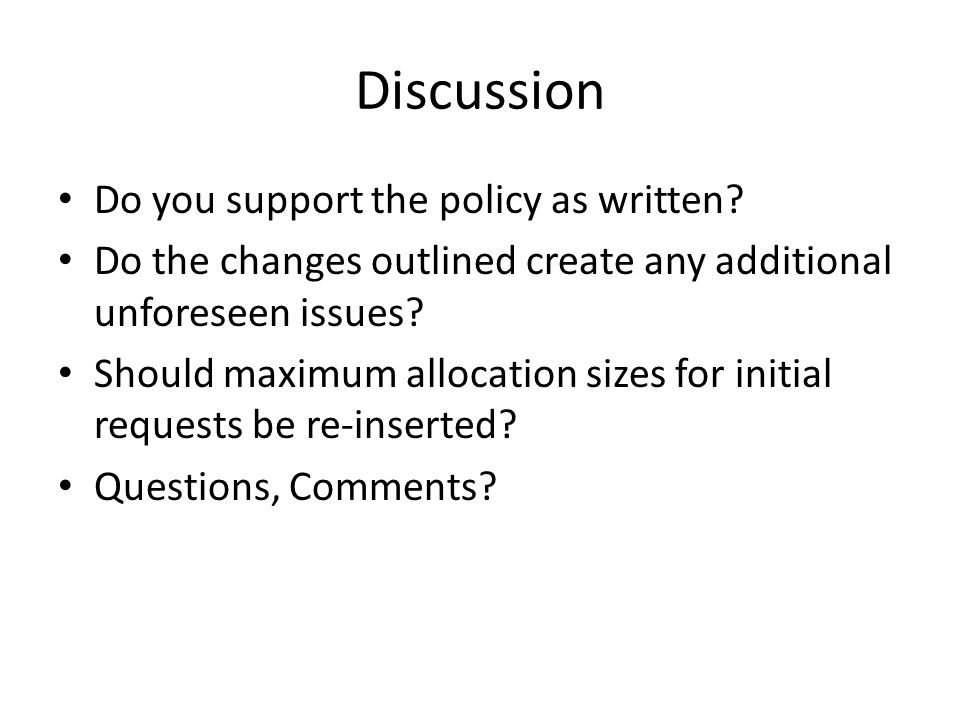 Discussion

• Do you support the policy as written?
• Do the changes outlined create any additional unforeseen issues?
• Should maximum allocation sizes for initial requests be re-inserted?
• Questions, Comments?